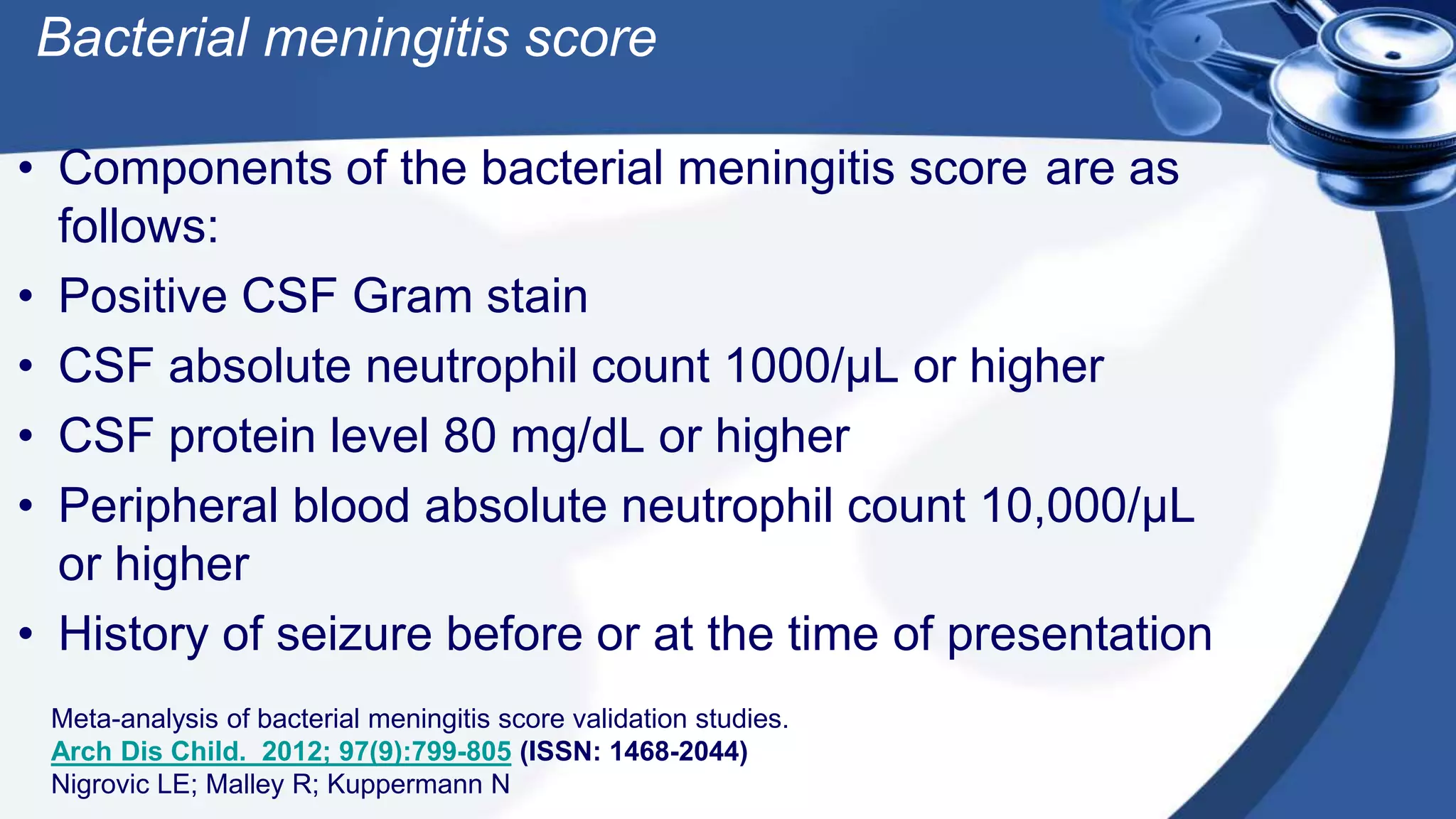 Bacterial meningitis score

• Components of the bacterial meningitis score are as follows:
• Positive CSF Gram stain
• CSF absolute neutrophil count 1000/μL or higher
• CSF protein level 80 mg/dL or higher
• Peripheral blood absolute neutrophil count 10,000/μL or higher
• History of seizure before or at the time of presentation

Meta-analysis of bacterial meningitis score validation studies.
Arch Dis Child. 2012; 97(9):799-805 (ISSN: 1468-2044)
Nigrovic LE; Malley R; Kuppermann N